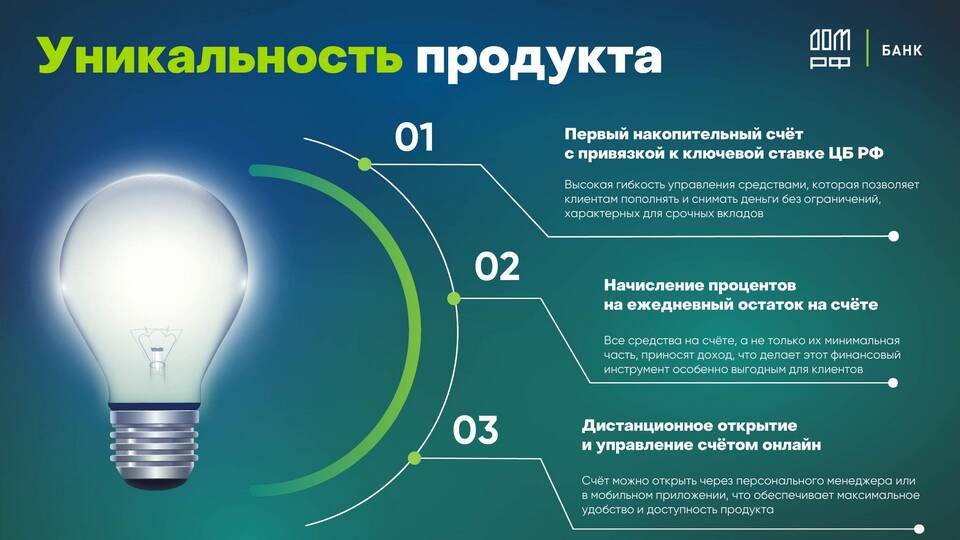 Уникальность продукта

ДОМ РФ | БАНК

01

Первый накопительный счёт с привязкой к ключевой ставке ЦБ РФ

Высокая гибкость управления средствами, которая позволяет клиентам пополнять и снимать деньги без ограничений, характерных для срочных вкладов

02

Начисление процентов на ежедневный остаток на счёте

Все средства на счёте, а не только их минимальная часть, приносят доход, что делает этот финансовый инструмент особенно выгодным для клиентов

03

Дистанционное открытие и управление счётом онлайн

Счёт можно открыть через персонального менеджера или в мобильном приложении, что обеспечивает максимальное удобство и доступность продукта